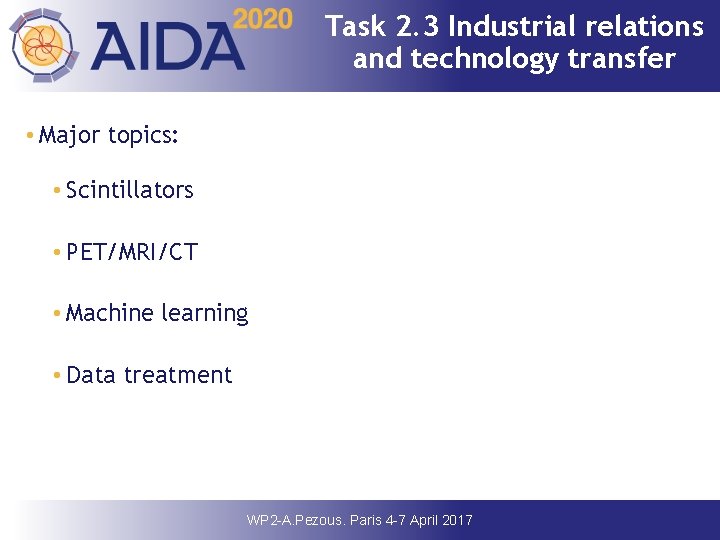 AIDA 2020

Task 2.3 Industrial relations and technology transfer

• Major topics:

• Scintillators

• PET/MRI/CT

• Machine learning

• Data treatment

WP2-A.Pezous. Paris 4-7 April 2017